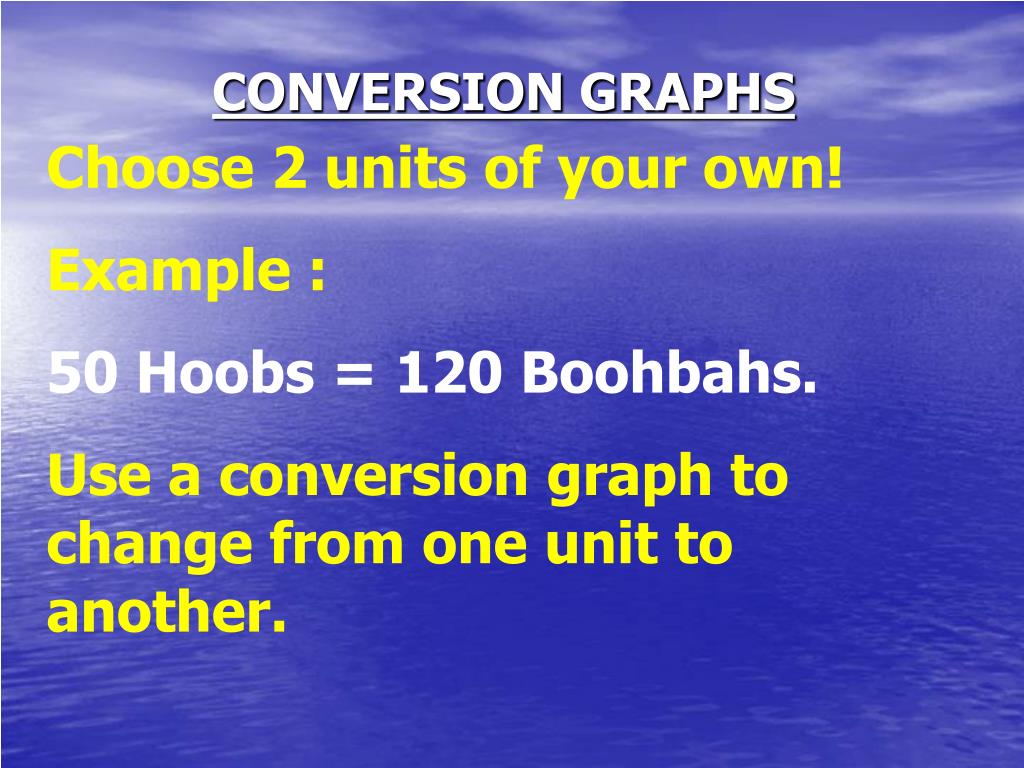 CONVERSION GRAPHS

Choose 2 units of your own!

Example :

50 Hoobs = 120 Boohbahs.

Use a conversion graph to change from one unit to another.